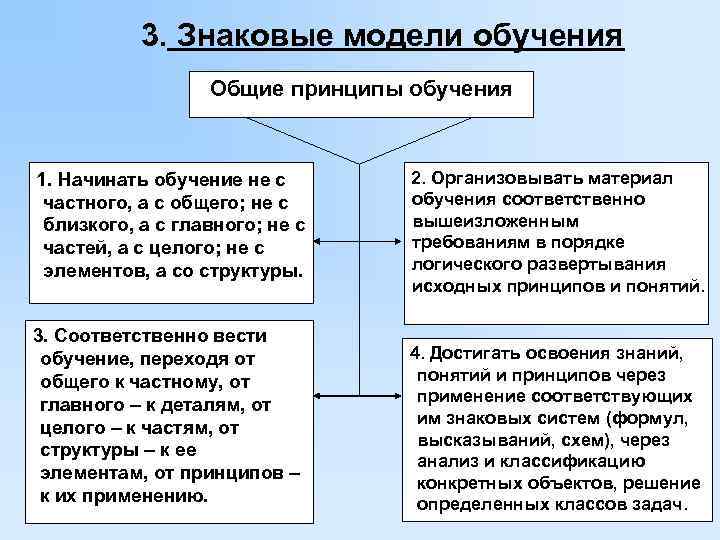 3. Знаковые модели обучения

Общие принципы обучения

1. Начинать обучение не с частного, а с общего; не с близкого, а с главного; не с частей, а с целого; не с элементов, а со структуры.

2. Организовывать материал обучения соответственно вышеизложенным требованиям в порядке логического развертывания исходных принципов и понятий.

3. Соответственно вести обучение, переходя от общего к частному, от главного – к деталям, от целого – к частям, от структуры – к ее элементам, от принципов – к их применению.

4. Достигать освоения знаний, понятий и принципов через применение соответствующих им знаковых систем (формул, высказываний, схем), через анализ и классификацию конкретных объектов, решение определенных классов задач.